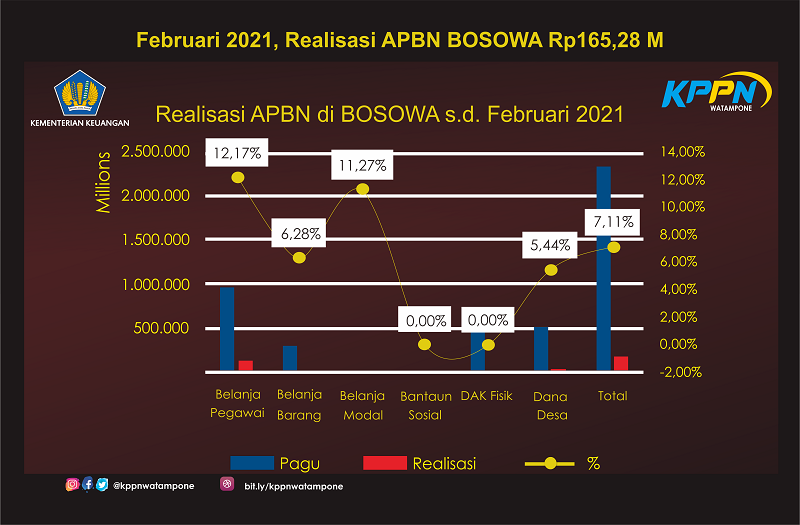 Februari 2021, Realisasi APBN BOSOWA Rp165,28 M

KEMENTERIAN KEUANGAN

KPPN WATAMPONE

Realisasi APBN di BOSOWA s.d. Februari 2021

Millions

2.500.000
2.000.000
1.500.000
1.000.000
500.000

14,00%
12,00%
10,00%
8,00%
6,00%
4,00%
2,00%
0,00%
-2,00%

12,17%
6,28%
11,27%
0,00%
0,00%
5,44%
7,11%

Belanja Pegawai
Belanja Barang
Belanja Modal
Bantaun Sosial
DAK Fisik
Dana Desa
Total

Pagu
Realisasi
%

@kppnwatampone
bit.ly/kppnwatampone